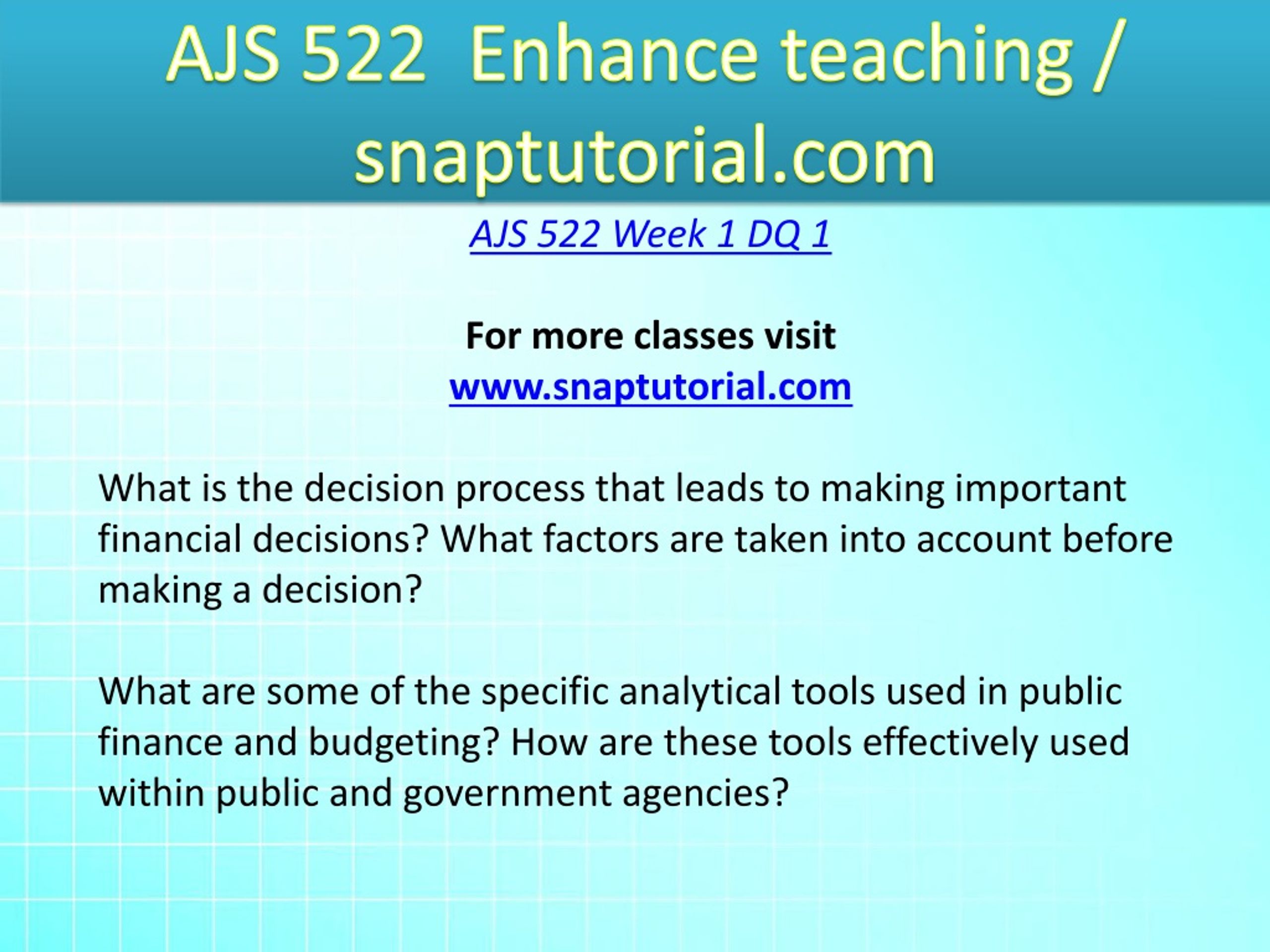 AJS 522 Enhance teaching / snaptutorial.com

AJS 522 Week 1 DQ 1

For more classes visit
www.snaptutorial.com

What is the decision process that leads to making important financial decisions? What factors are taken into account before making a decision?

What are some of the specific analytical tools used in public finance and budgeting? How are these tools effectively used within public and government agencies?